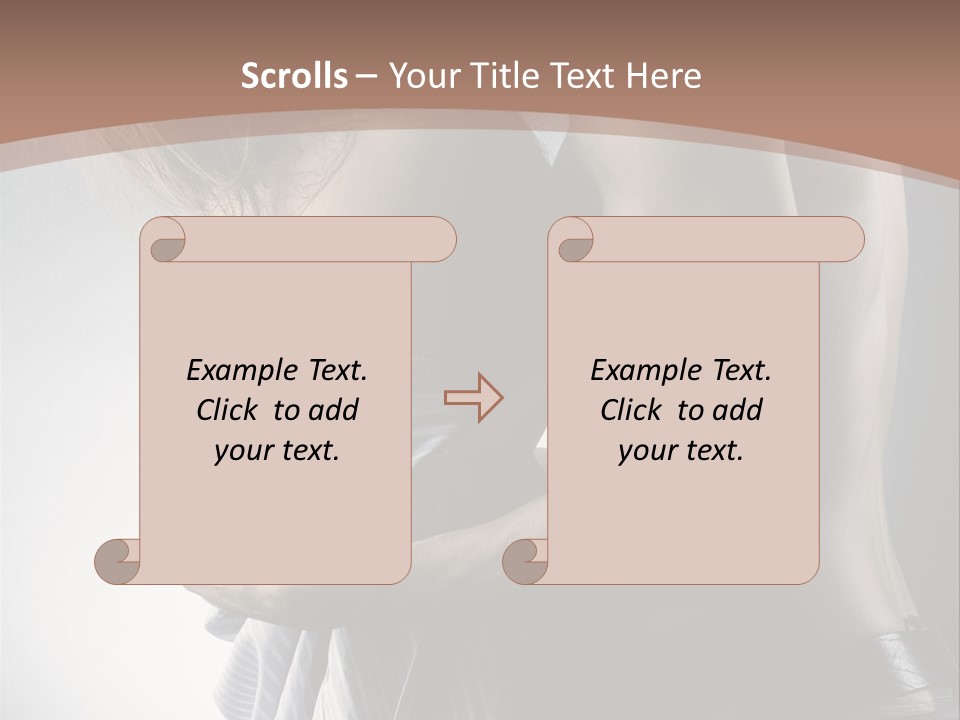 Scrolls – Your Title Text Here

Example Text. Click to add your text.

Example Text. Click to add your text.